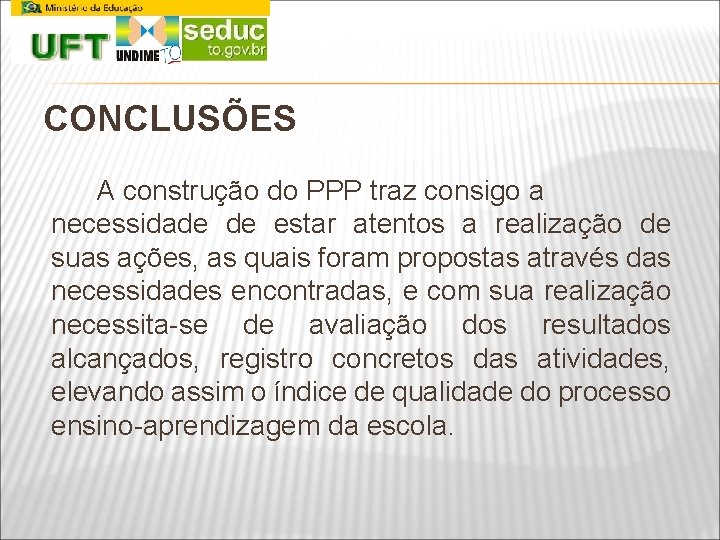 Ministério da Educação

UFT UNDIME TO seduc to.gov.br

CONCLUSÕES

A construção do PPP traz consigo a necessidade de estar atentos a realização de suas ações, as quais foram propostas através das necessidades encontradas, e com sua realização necessita-se de avaliação dos resultados alcançados, registro concretos das atividades, elevando assim o índice de qualidade do processo ensino-aprendizagem da escola.